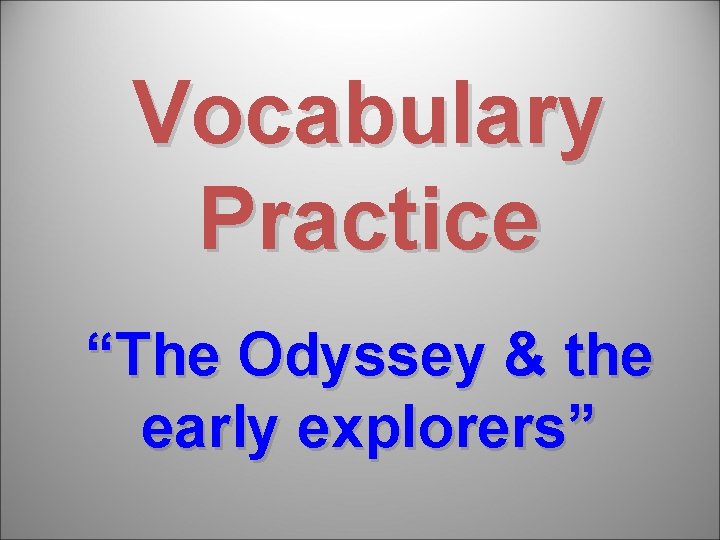 Vocabulary Practice

“The Odyssey & the early explorers”